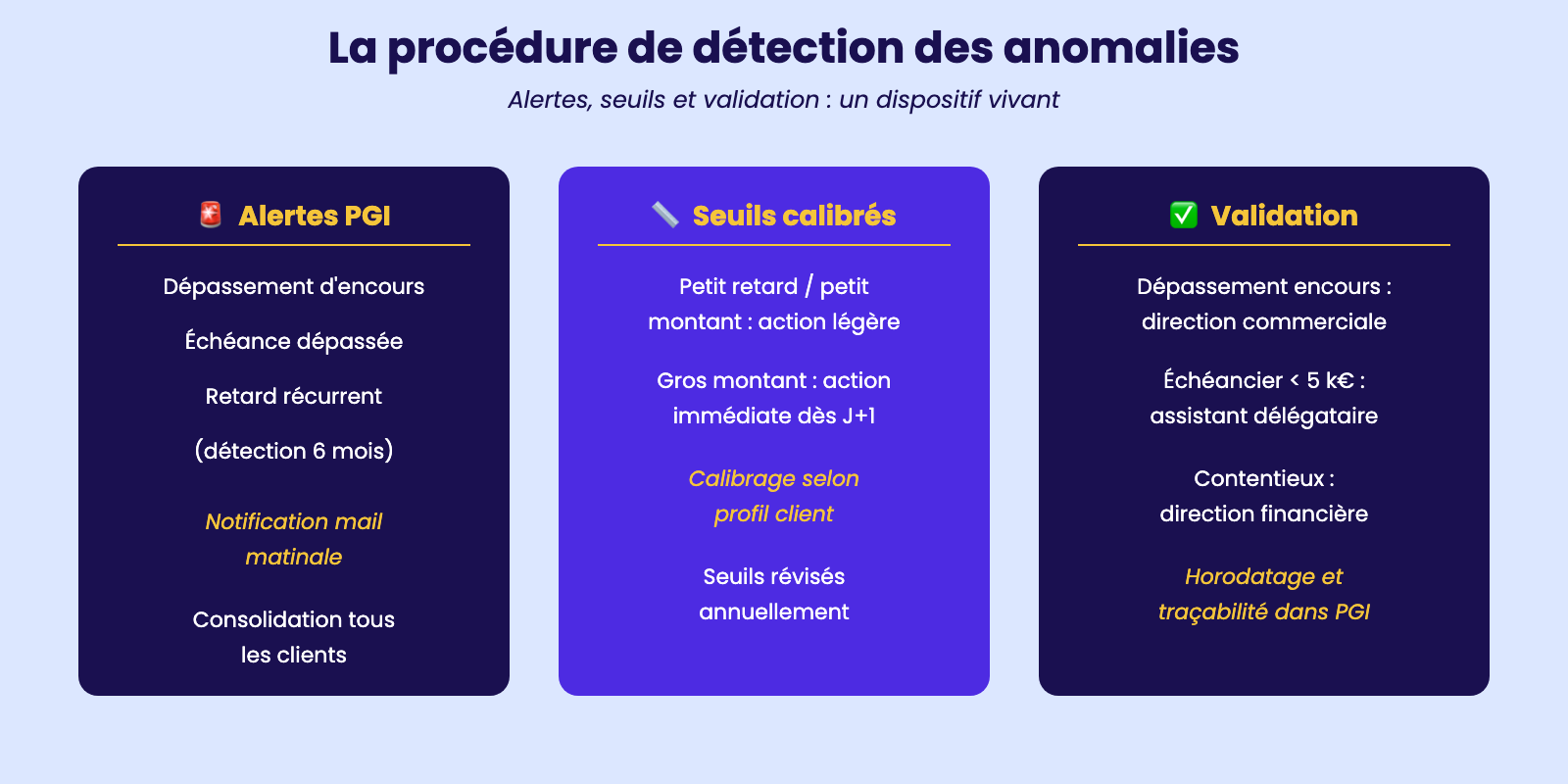 La procédure de détection des anomalies

Alertes, seuils et validation : un dispositif vivant

🚨 Alertes PGI

Dépassement d'encours

Échéance dépassée

Retard récurrent

(détection 6 mois)

Notification mail matinale

Consolidation tous les clients

📏 Seuils calibrés

Petit retard / petit montant : action légère

Gros montant : action immédiate dès J+1

Calibrage selon profil client

Seuils révisés annuellement

✅ Validation

Dépassement encours : direction commerciale

Échéancier < 5 k€ : assistant délégataire

Contentieux : direction financière

Horodatage et traçabilité dans PGI